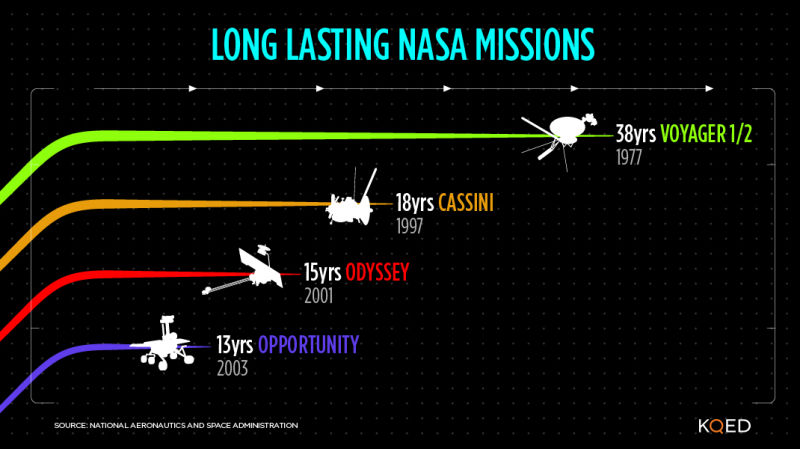 LONG LASTING NASA MISSIONS

38yrs VOYAGER 1/2
1977

18yrs CASSINI
1997

15yrs ODYSSEY
2001

13yrs OPPORTUNITY
2003

SOURCE: NATIONAL AERONAUTICS AND SPACE ADMINISTRATION

KQED